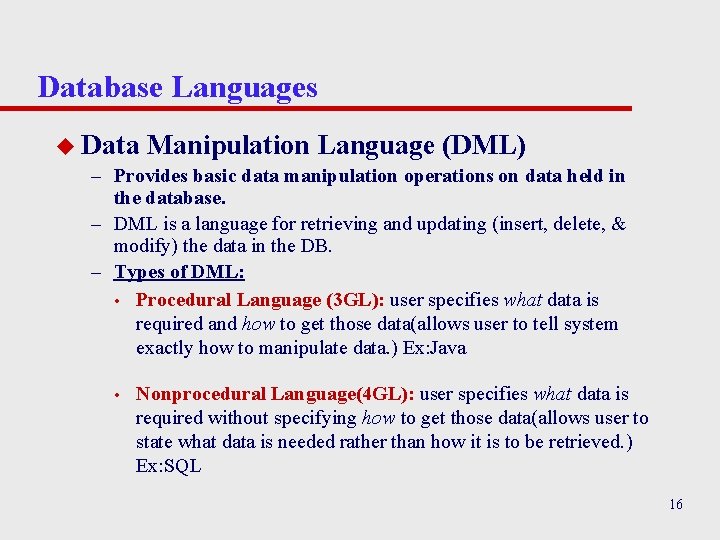 Database Languages

Data Manipulation Language (DML)

– Provides basic data manipulation operations on data held in the database.

– DML is a language for retrieving and updating (insert, delete, & modify) the data in the DB.

– Types of DML:

• Procedural Language (3GL): user specifies what data is required and how to get those data(allows user to tell system exactly how to manipulate data.) Ex:Java

• Nonprocedural Language(4GL): user specifies what data is required without specifying how to get those data(allows user to state what data is needed rather than how it is to be retrieved.) Ex:SQL

16